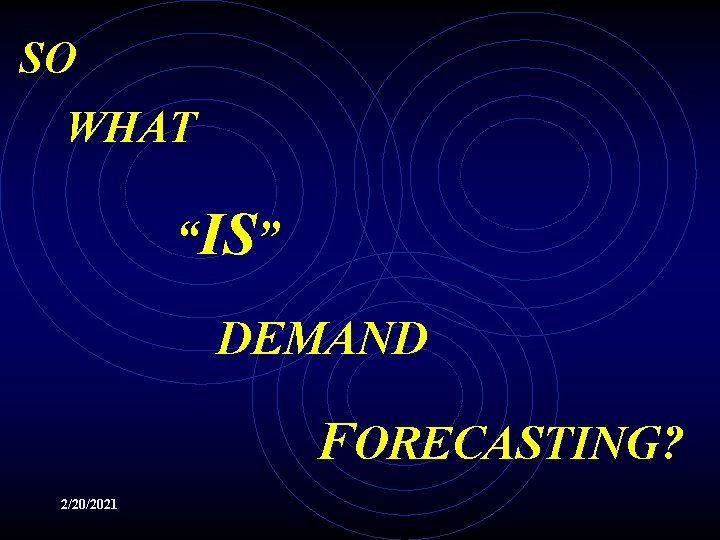 SO

WHAT

“IS”

DEMAND

FORECASTING?

2/20/2021